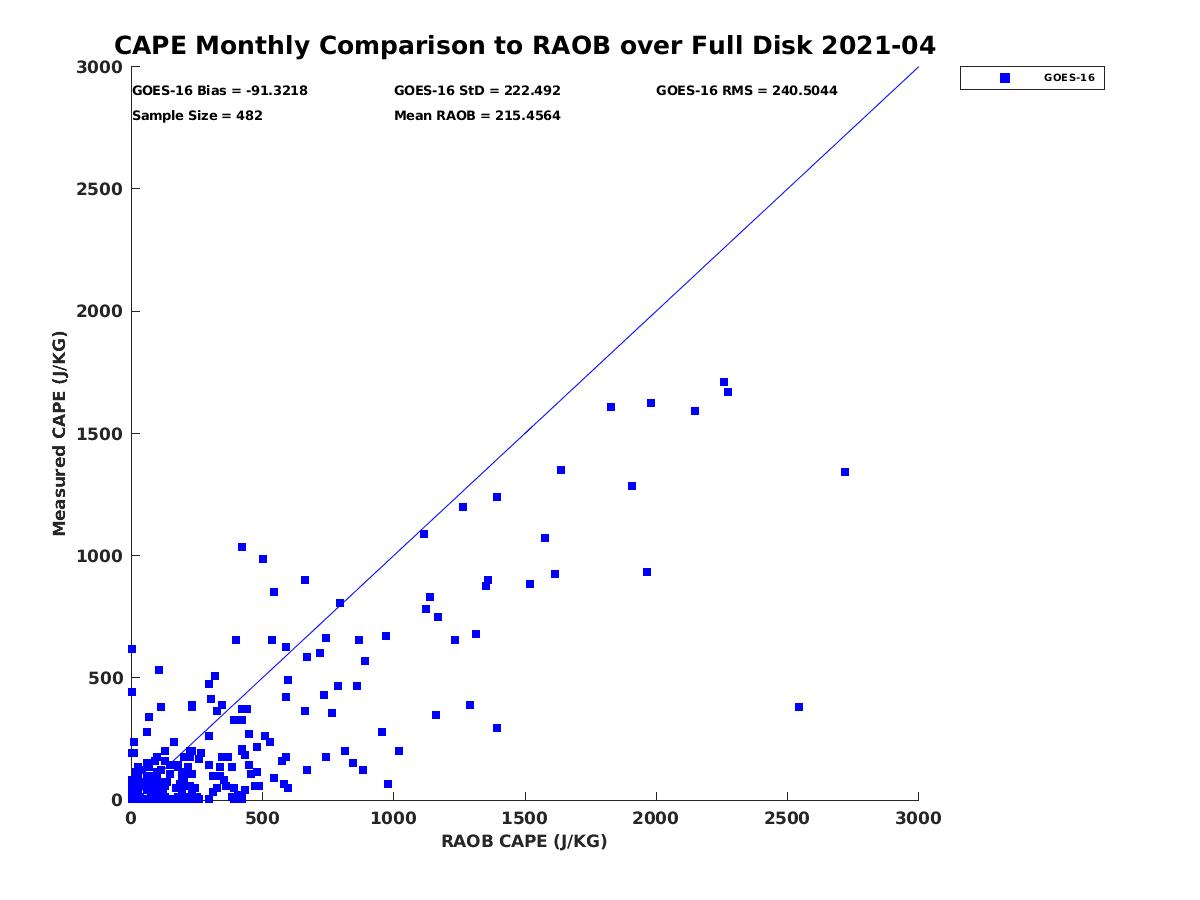 CAPE Monthly Comparison to RAOB over Full Disk 2021-04

GOES-16 Bias = -91.3218
GOES-16 StD = 222.492
GOES-16 RMS = 240.5044
Sample Size = 482
Mean RAOB = 215.4564

GOES-16

Measured CAPE (J/KG)

3000
2500
2000
1500
1000
500
0

0
500
1000
1500
2000
2500
3000

RAOB CAPE (J/KG)